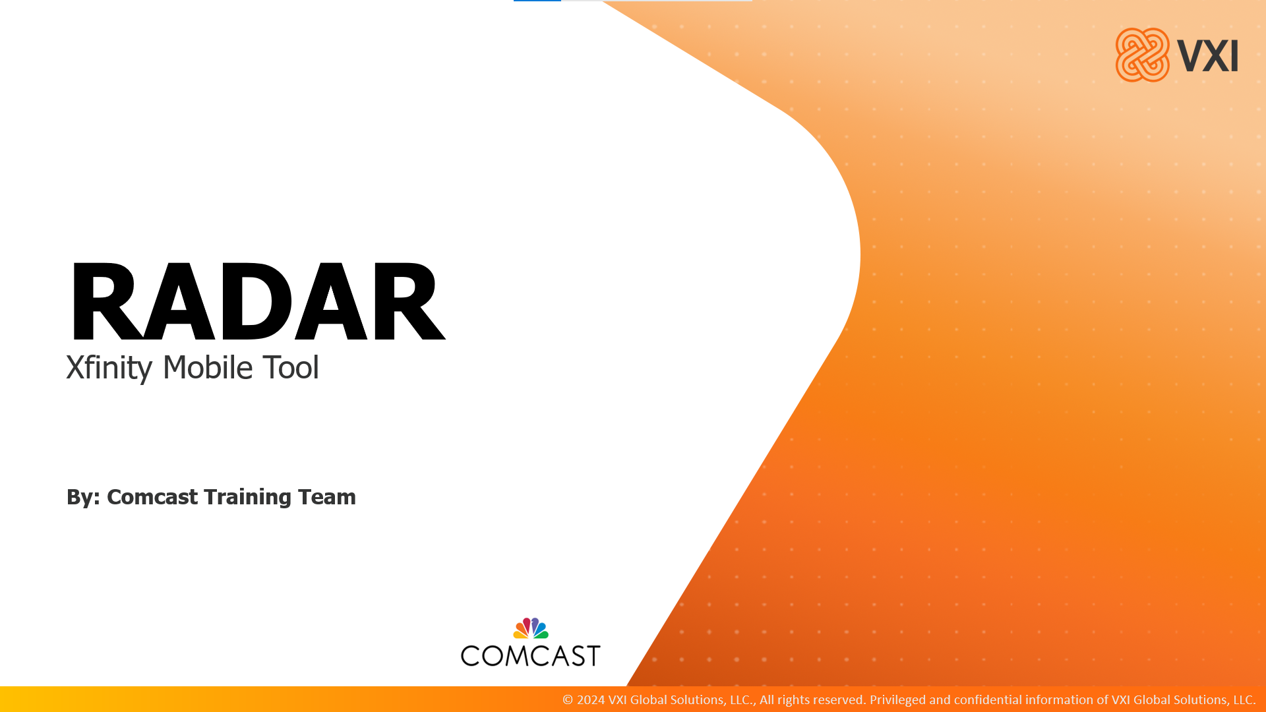 VXI

RADAR
Xfinity Mobile Tool

By: Comcast Training Team

COMCAST

© 2024 VXI Global Solutions, LLC., All rights reserved. Privileged and confidential information of VXI Global Solutions, LLC.